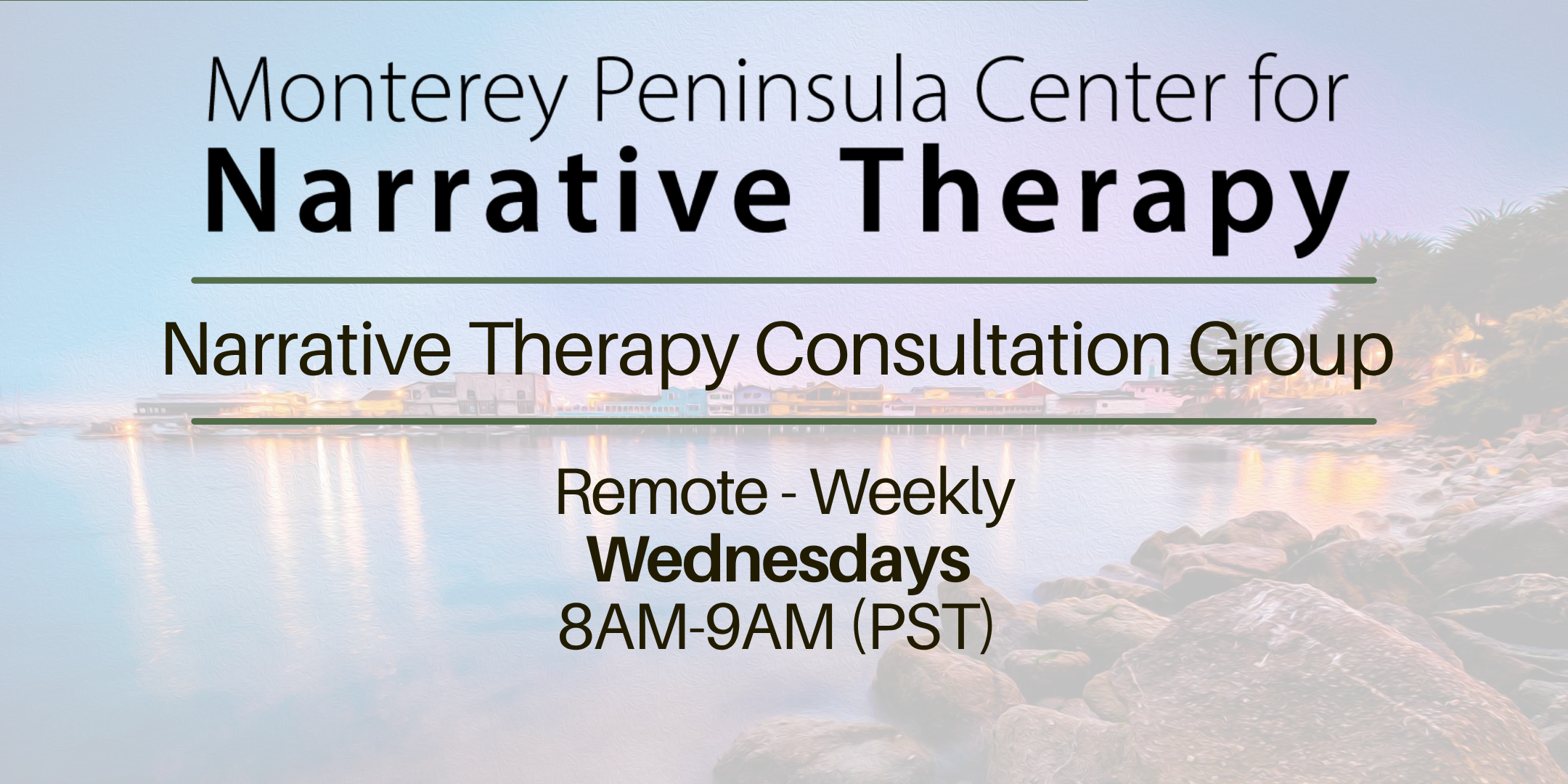 Monterey Peninsula Center for
Narrative Therapy

Narrative Therapy Consultation Group

Remote - Weekly
Wednesdays
8AM-9AM (PST)